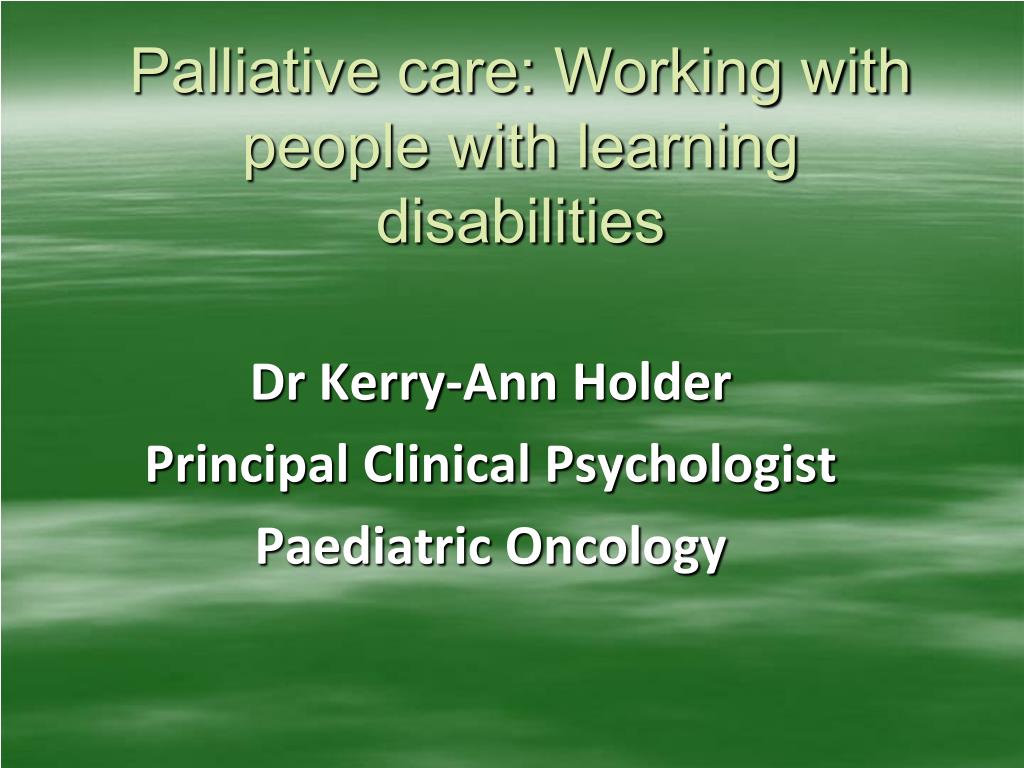 Palliative care: Working with people with learning disabilities

Dr Kerry-Ann Holder

Principal Clinical Psychologist

Paediatric Oncology